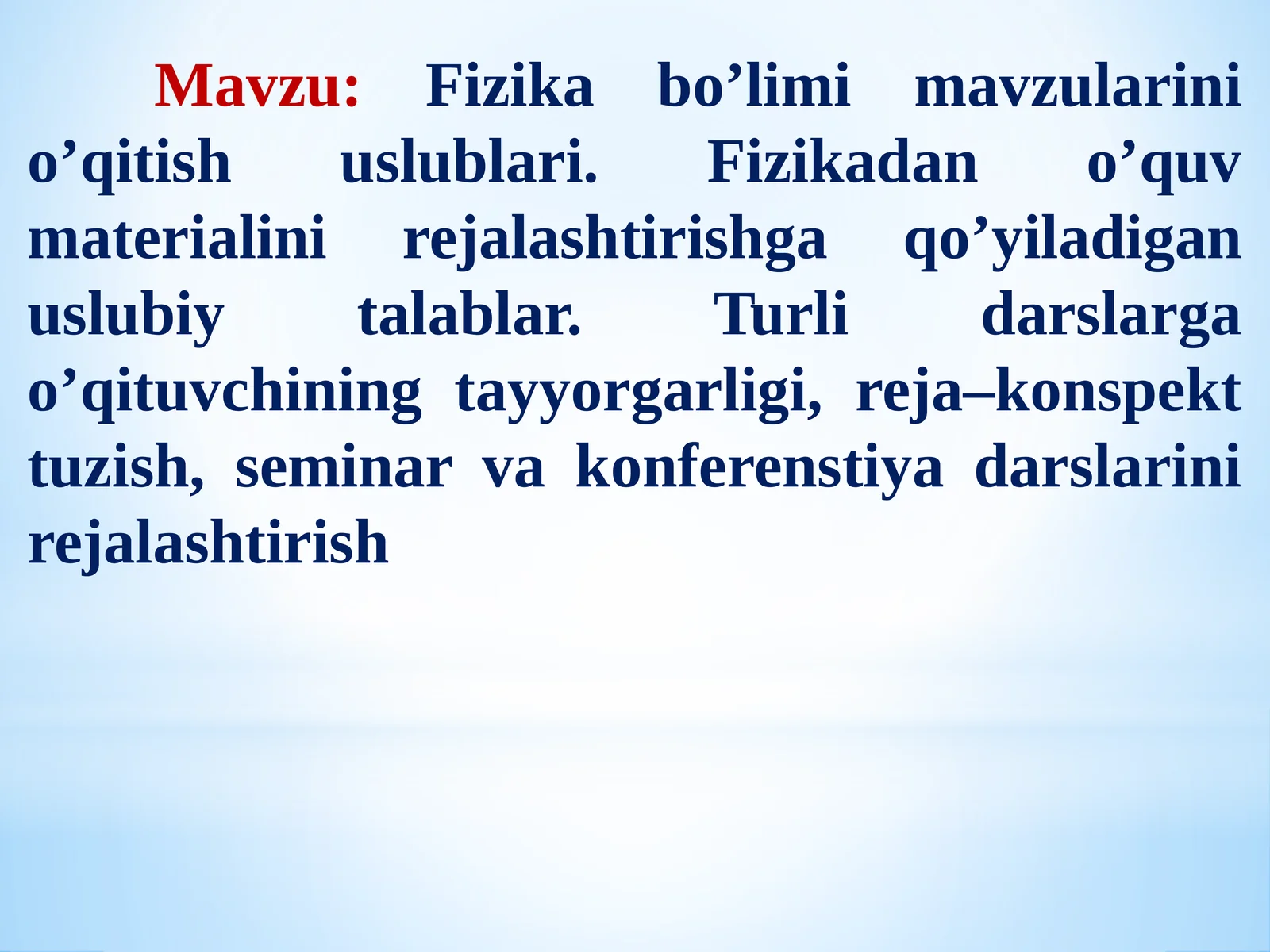 Mavzu: Fizika bo’limi mavzularini o’qitish uslublari. Fizikadan o’quv materialini rejalashtirishga qo’yiladigan uslubiy talablar. Turli darslarga o’qituvchining tayyorgarligi, reja–konspekt tuzish, seminar va konferenstiya darslarini rejalashtirish